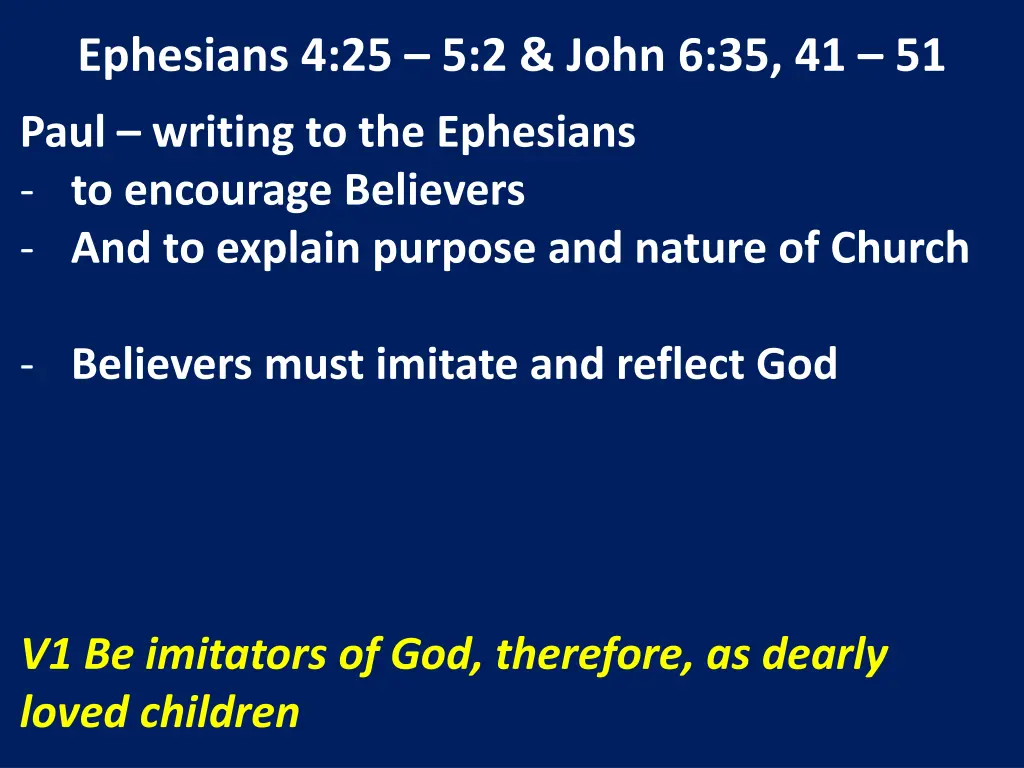 Ephesians 4:25 – 5:2 & John 6:35, 41 – 51

Paul – writing to the Ephesians
- to encourage Believers
- And to explain purpose and nature of Church

- Believers must imitate and reflect God

V1 Be imitators of God, therefore, as dearly loved children